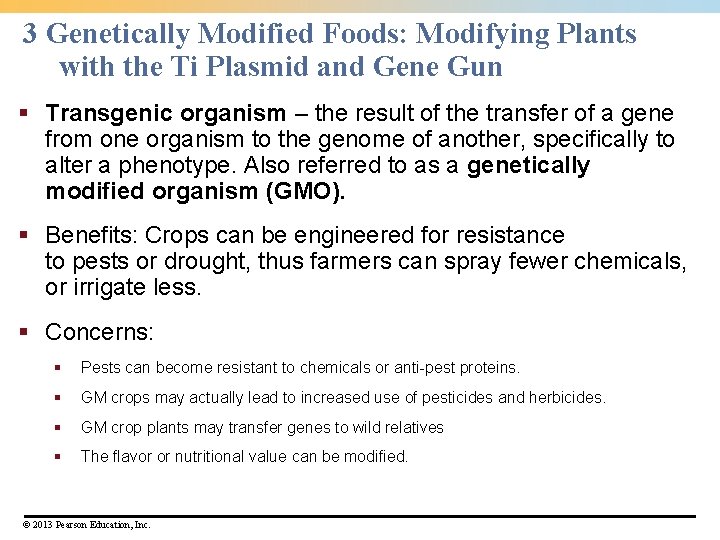 3 Genetically Modified Foods: Modifying Plants with the Ti Plasmid and Gene Gun

▪ Transgenic organism – the result of the transfer of a gene from one organism to the genome of another, specifically to alter a phenotype. Also referred to as a genetically modified organism (GMO).

▪ Benefits: Crops can be engineered for resistance to pests or drought, thus farmers can spray fewer chemicals, or irrigate less.

▪ Concerns:

▪ Pests can become resistant to chemicals or anti-pest proteins.

▪ GM crops may actually lead to increased use of pesticides and herbicides.

▪ GM crop plants may transfer genes to wild relatives

▪ The flavor or nutritional value can be modified.

© 2013 Pearson Education, Inc.